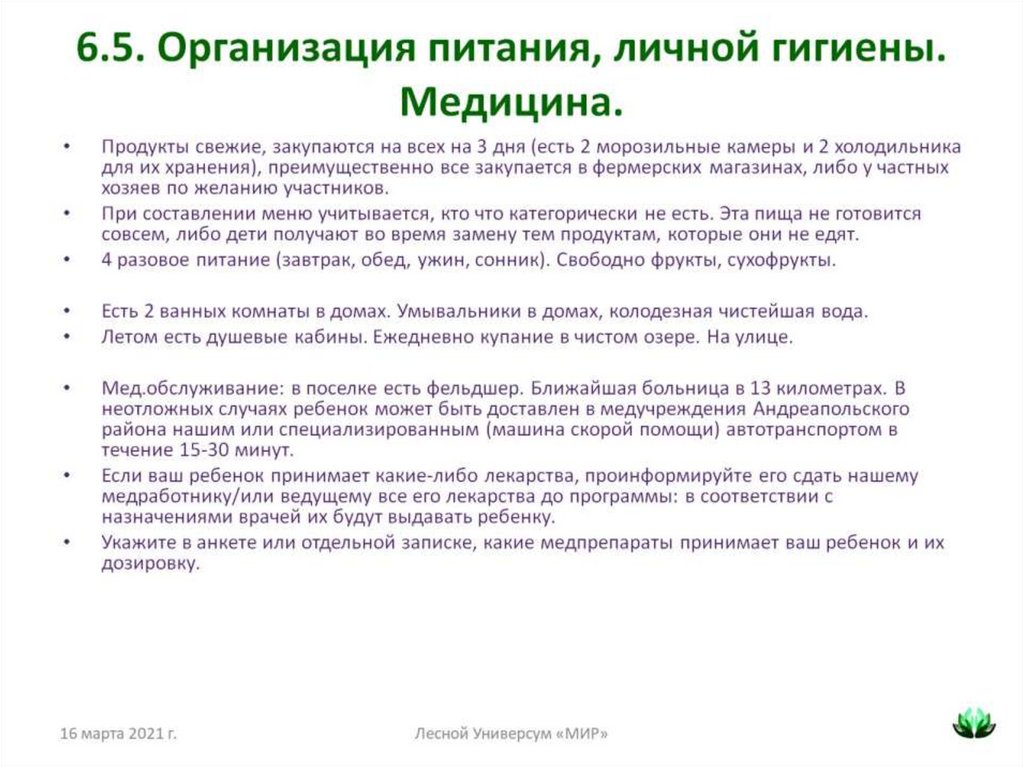 6.5. Организация питания, личной гигиены. Медицина.

• Продукты свежие, закупаются на всех на 3 дня (есть 2 морозильные камеры и 2 холодильника для их хранения), преимущественно все закупается в фермерских магазинах, либо у частных хозяев по желанию участников.
• При составлении меню учитывается, кто что категорически не есть. Эта пища не готовится совсем, либо дети получают во время замену тем продуктам, которые они не едят.
• 4 разовое питание (завтрак, обед, ужин, сонник). Свободно фрукты, сухофрукты.

• Есть 2 ванных комнаты в домах. Умывальники в домах, колодезная чистейшая вода.
• Летом есть душевые кабины. Ежедневно купание в чистом озере. На улице.

• Мед.обслуживание: в поселке есть фельдшер. Ближайшая больница в 13 километрах. В неотложных случаях ребенок может быть доставлен в медучреждения Андреапольского района нашим или специализированным (машина скорой помощи) автотранспортом в течение 15-30 минут.
• Если ваш ребенок принимает какие-либо лекарства, проинформируйте его сдать нашему медработнику/или ведущему все его лекарства до программы: в соответствии с назначениями врачей их будут выдавать ребенку.
• Укажите в анкете или отдельной записке, какие медпрепараты принимает ваш ребенок и их дозировку.

16 марта 2021 г.

Лесной Универсум «МИР»